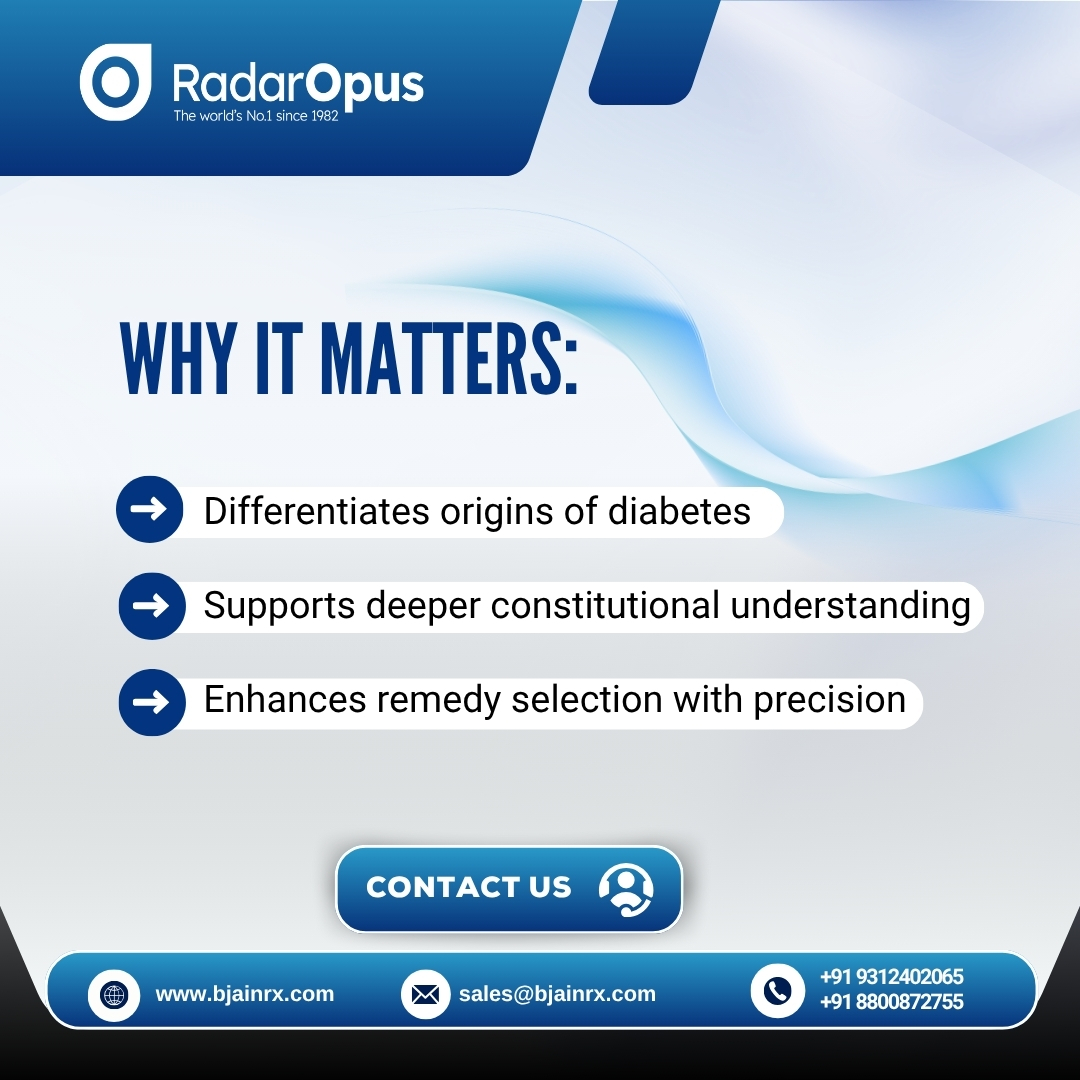 RadarOpus
The world's No.1 since 1982

WHY IT MATTERS:

Differentiates origins of diabetes

Supports deeper constitutional understanding

Enhances remedy selection with precision

CONTACT US

www.bjainrx.com

sales@bjainrx.com

+91 9312402065
+91 8800872755